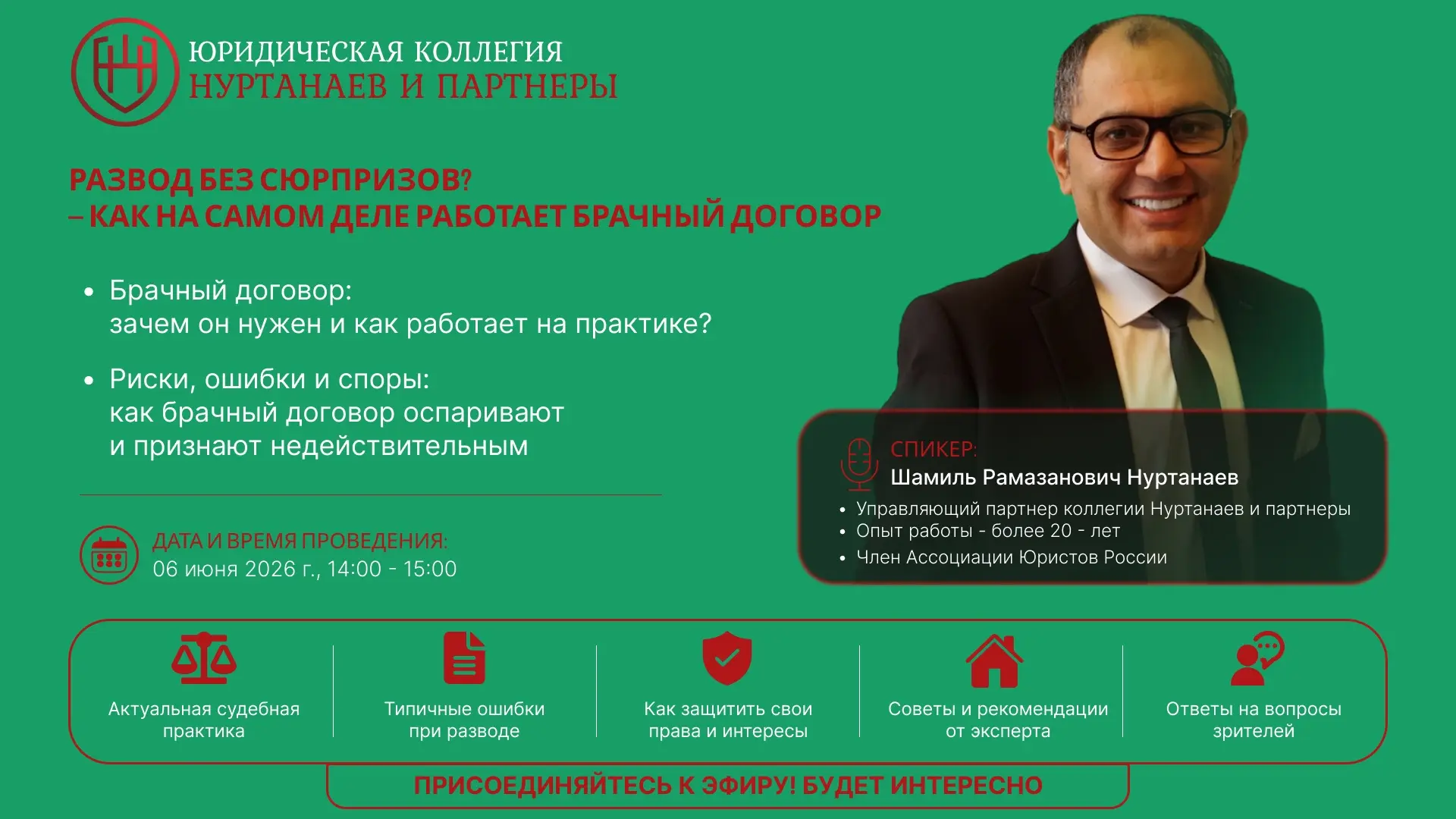 ЮРИДИЧЕСКАЯ КОЛЛЕГИЯ
НУРТАНАЕВ И ПАРТНЕРЫ

РАЗВОД БЕЗ СЮРПРИЗОВ?
– КАК НА САМОМ ДЕЛЕ РАБОТАЕТ БРАЧНЫЙ ДОГОВОР

• Брачный договор: зачем он нужен и как работает на практике?

• Риски, ошибки и споры: как брачный договор оспаривают и признают недействительным

ДАТА И ВРЕМЯ ПРОВЕДЕНИЯ:
06 июня 2026 г., 14:00 - 15:00

СПИКЕР:
Шамиль Рамазанович Нуртанаев
• Управляющий партнер коллегии Нуртанаев и партнеры
• Опыт работы - более 20 - лет
• Член Ассоциации Юристов России

Актуальная судебная практика

Типичные ошибки при разводе

Как защитить свои права и интересы

Советы и рекомендации от эксперта

Ответы на вопросы зрителей

ПРИСОЕДИНЯЙТЕСЬ К ЭФИРУ! БУДЕТ ИНТЕРЕСНО